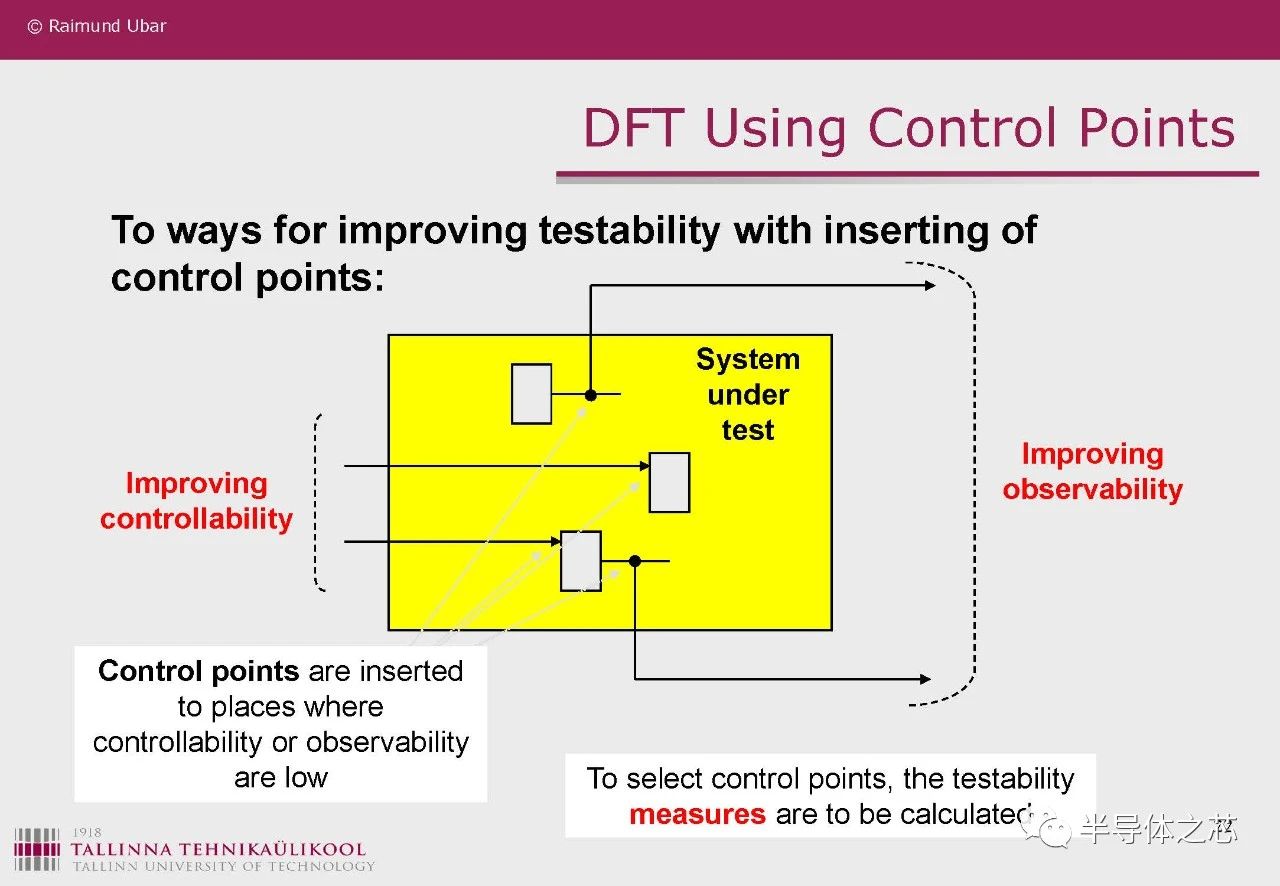 © Raimund Ubar

DFT Using Control Points

To ways for improving testability with inserting of control points:

System under test

Improving controllability

Improving observability

Control points are inserted to places where controllability or observability are low

To select control points, the testability measures are to be calculated

1918
TALLINNA TEHNIKAÜLIKOOL
TALLINN UNIVERSITY OF TECHNOLOGY

半导体之芯